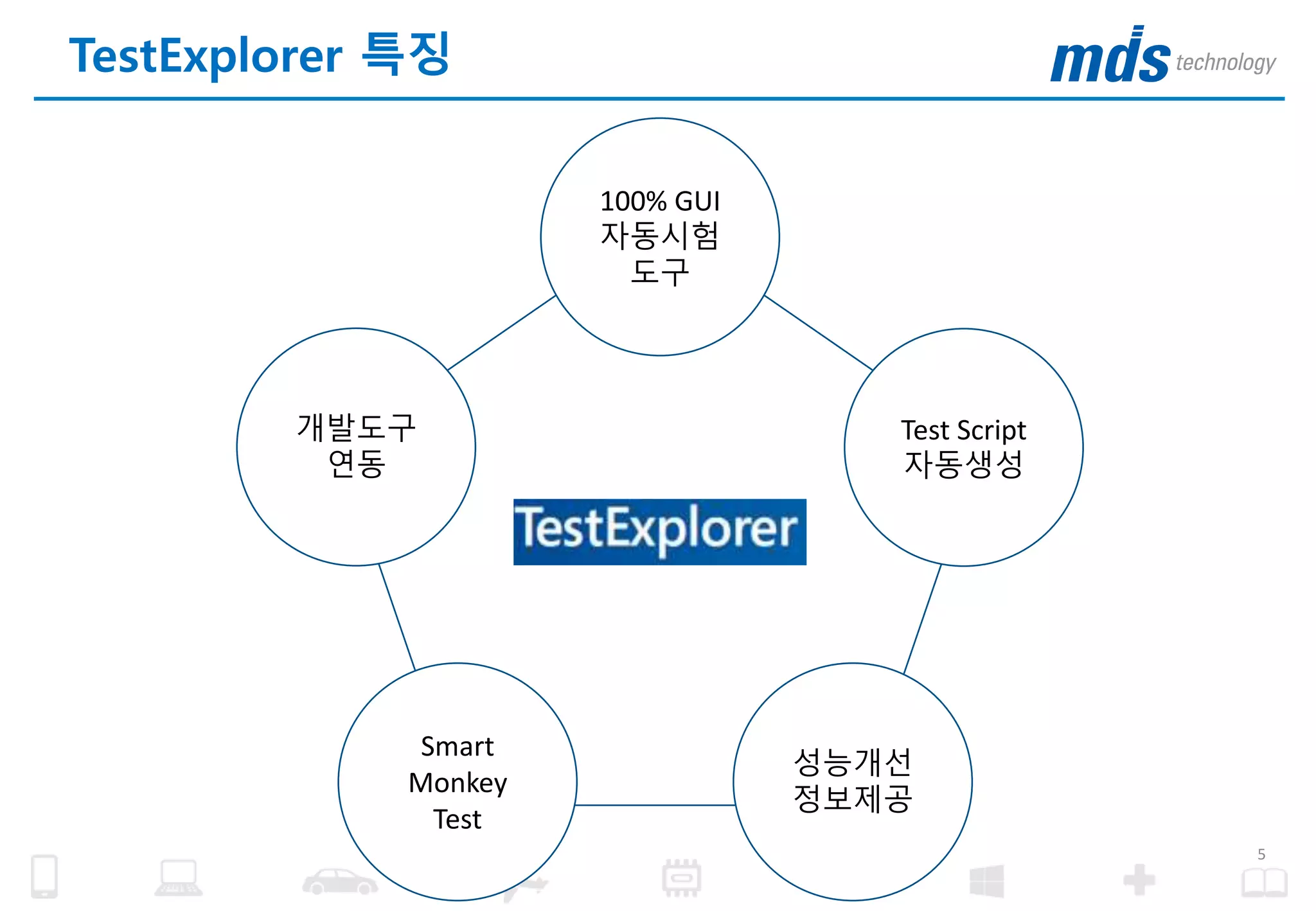 TestExplorer 특징

mds technology

100% GUI 자동시험 도구

개발도구 연동

Test Script 자동생성

TestExplorer

Smart Monkey Test

성능개선 정보제공

5